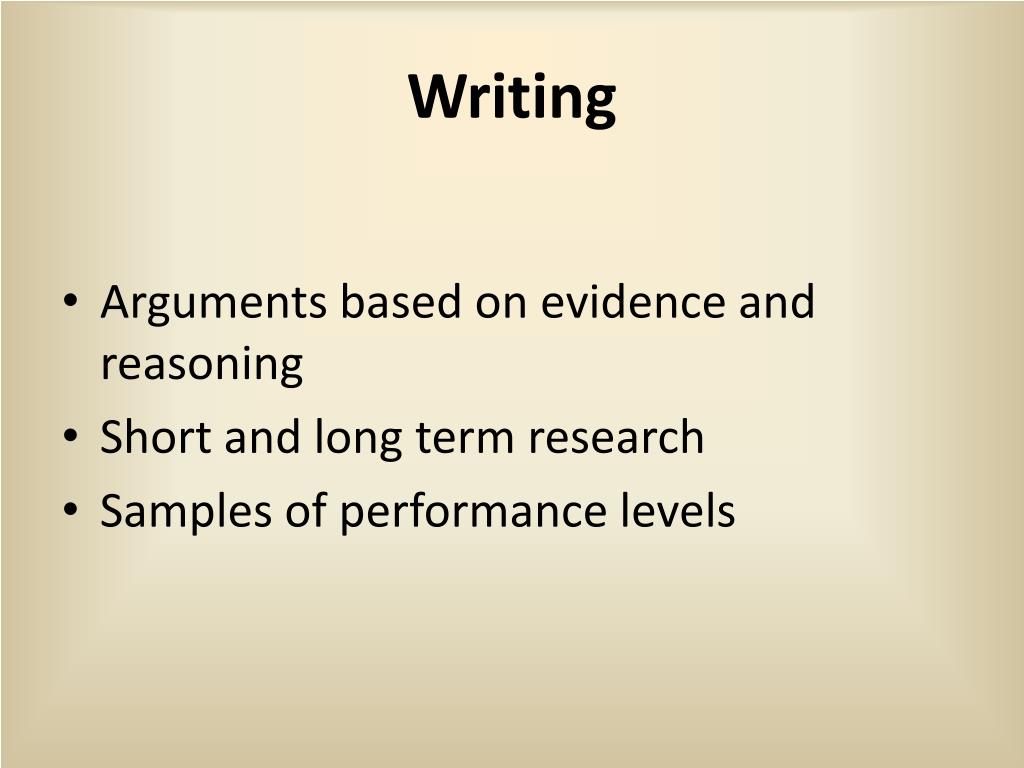 Writing

• Arguments based on evidence and reasoning
• Short and long term research
• Samples of performance levels